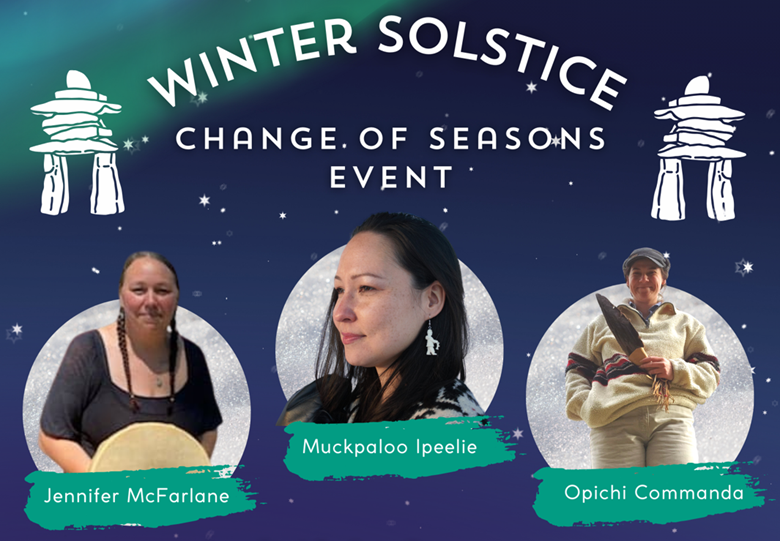 WINTER SOLSTICE
CHANGE OF SEASONS EVENT

Jennifer McFarlane

Muckpaloo Ipeelie

Opichi Commanda